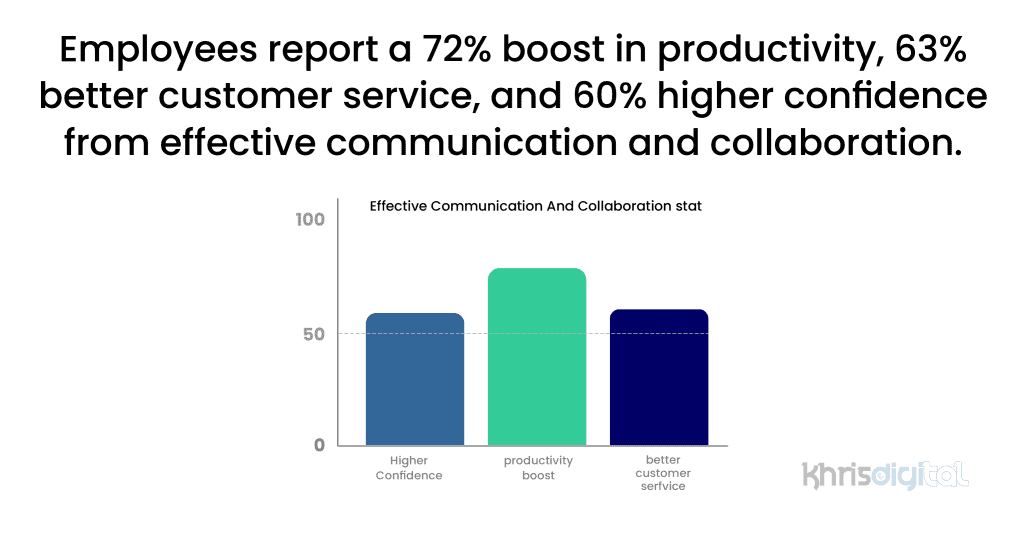 Employees report a 72% boost in productivity, 63% better customer service, and 60% higher confidence from effective communication and collaboration.

Effective Communication And Collaboration stat

100
50
0

Higher Confidence
productivity boost
better customer serfvice

khrisdigital